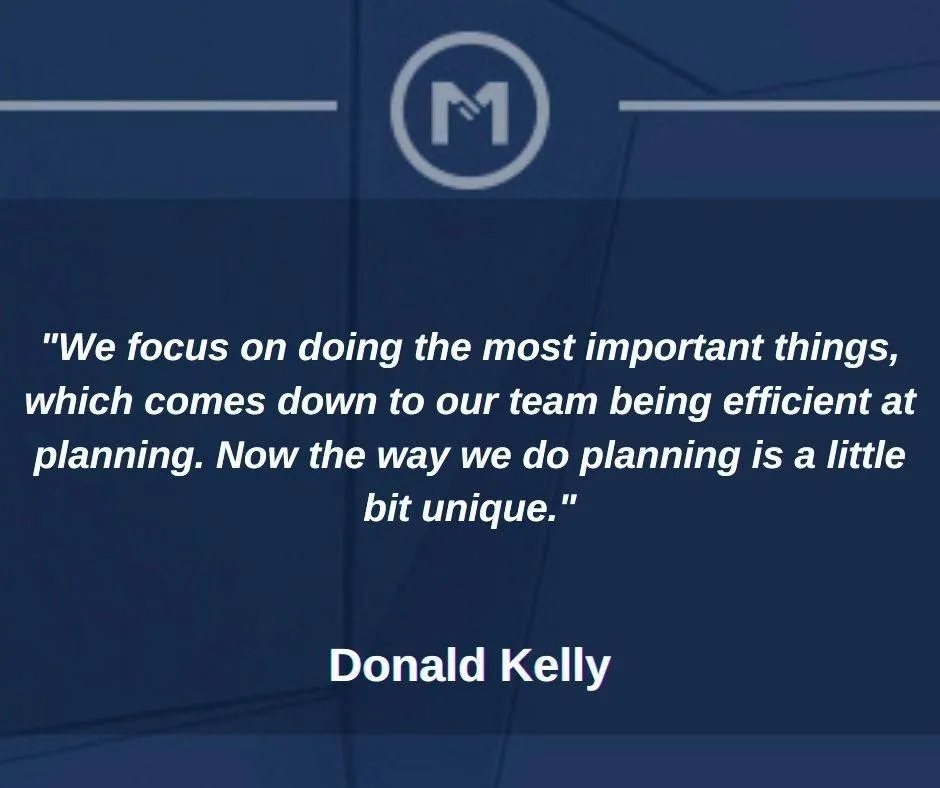 M

"We focus on doing the most important things, which comes down to our team being efficient at planning. Now the way we do planning is a little bit unique."

Donald Kelly